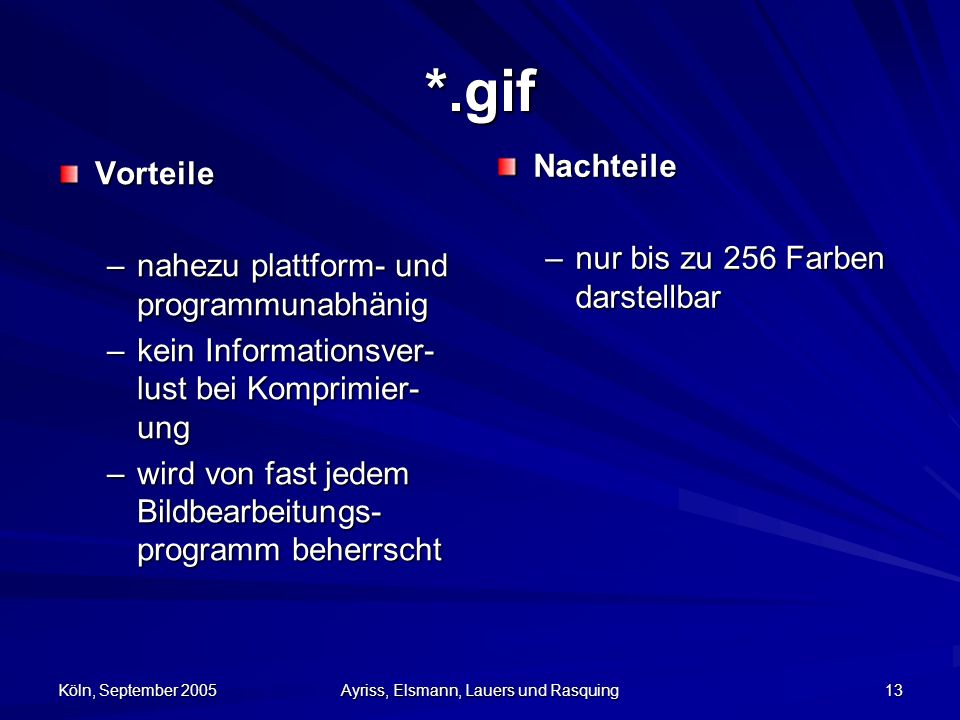 *.gif

Vorteile

– nahezu plattform- und programmunabhänig
– kein Informationsverlust bei Komprimierung
– wird von fast jedem Bildbearbeitungsprogramm beherrscht

Nachteile

– nur bis zu 256 Farben darstellbar

Köln, September 2005 Ayriss, Elsmann, Lauers und Rasquing 13